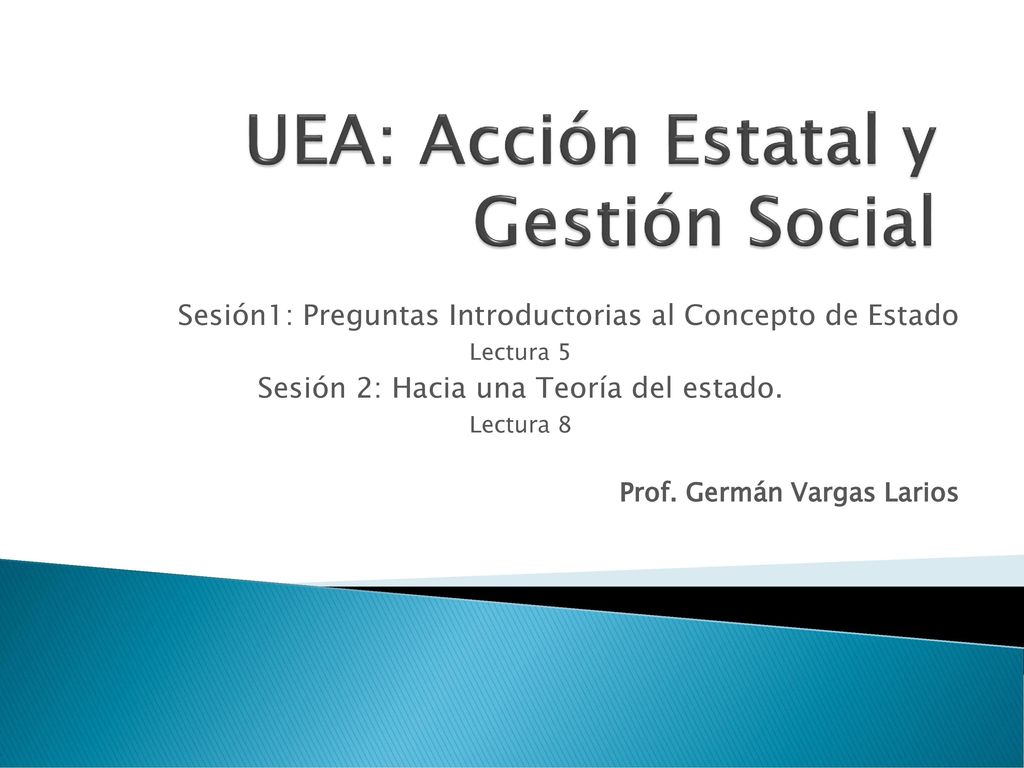 UEA: Acción Estatal y Gestión Social

Sesión1: Preguntas Introductorias al Concepto de Estado
Lectura 5
Sesión 2: Hacia una Teoría del estado.
Lectura 8

Prof. Germán Vargas Larios